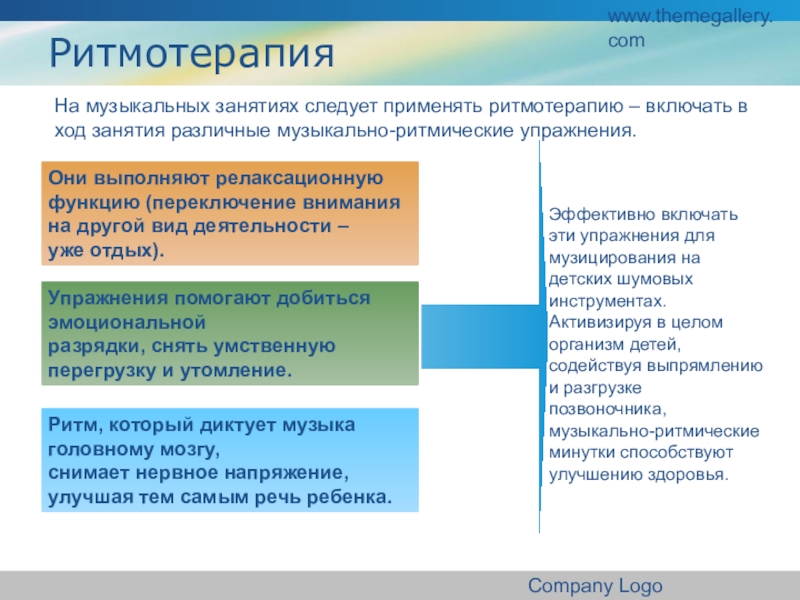 www.themegallery.com

Ритмотерапия

На музыкальных занятиях следует применять ритмотерапию – включать в ход занятия различные музыкально-ритмические упражнения.

Они выполняют релаксационную функцию (переключение внимания на другой вид деятельности – уже отдых).

Упражнения помогают добиться эмоциональной разрядки, снять умственную перегрузку и утомление.

Ритм, который диктует музыка головному мозгу, снимает нервное напряжение, улучшая тем самым речь ребенка.

Эффективно включать эти упражнения для музицирования на детских шумовых инструментах. Активизируя в целом организм детей, содействуя выпрямлению и разгрузке позвоночника, музыкально-ритмические минутки способствуют улучшению здоровья.

Company Logo